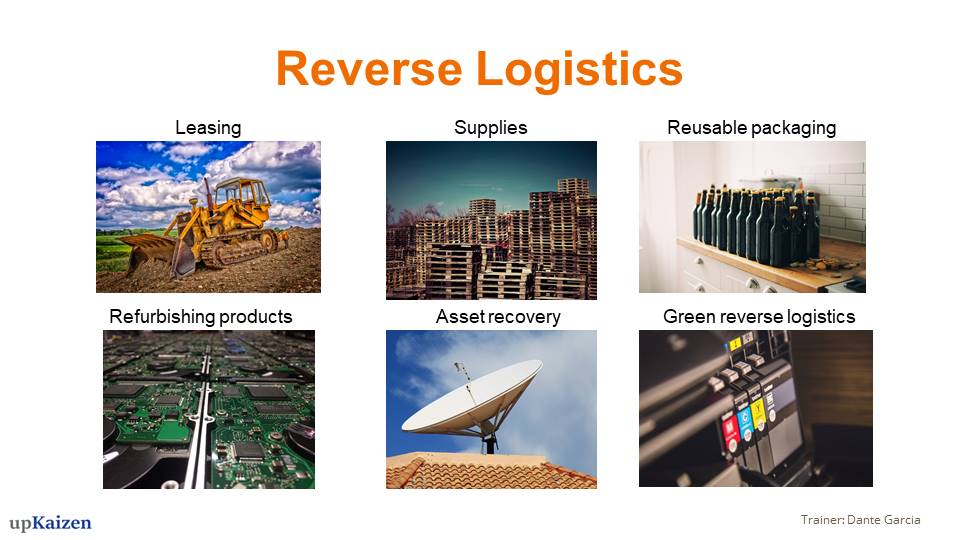 Reverse Logistics

Leasing

Supplies

Reusable packaging

Refurbishing products

Asset recovery

Green reverse logistics

upKaizen

Trainer: Dante Garcia